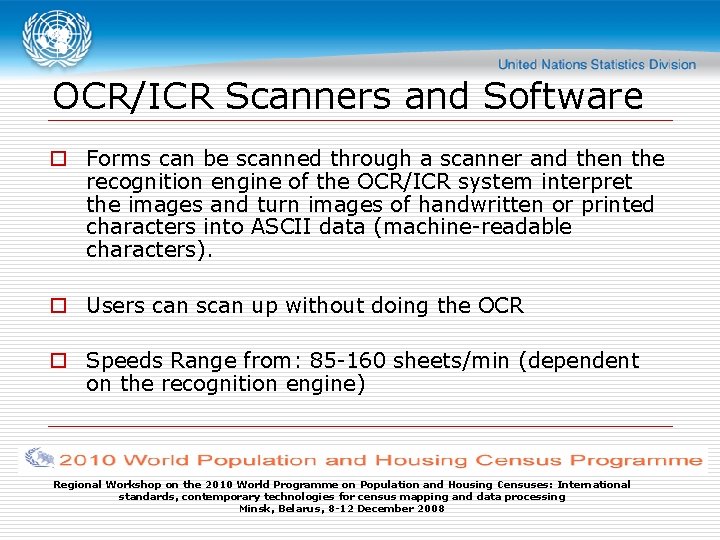 United Nations Statistics Division

OCR/ICR Scanners and Software

Forms can be scanned through a scanner and then the recognition engine of the OCR/ICR system interpret the images and turn images of handwritten or printed characters into ASCII data (machine-readable characters).

Users can scan up without doing the OCR

Speeds Range from: 85-160 sheets/min (dependent on the recognition engine)

2010 World Population and Housing Census Programme

Regional Workshop on the 2010 World Programme on Population and Housing Censuses: International standards, contemporary technologies for census mapping and data processing
Minsk, Belarus, 8-12 December 2008